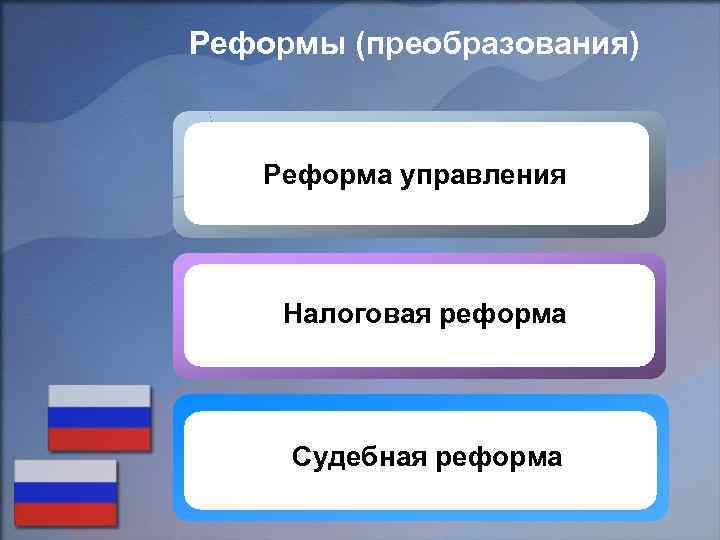 Реформы (преобразования)

Реформа управления

Налоговая реформа

Судебная реформа